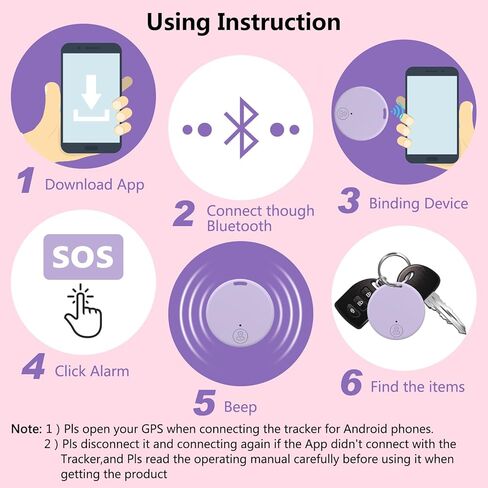 Using Instruction

1 Download App

2 Connect though Bluetooth

3 Binding Device

SOS

4 Click Alarm

5 Beep

6 Find the items

Note: 1 ) Pls open your GPS when connecting the tracker for Android phones.
2 ) Pls disconnect it and connecting again if the App didn't connect with the Tracker,and Pls read the operating manual carefully before using it when getting the product